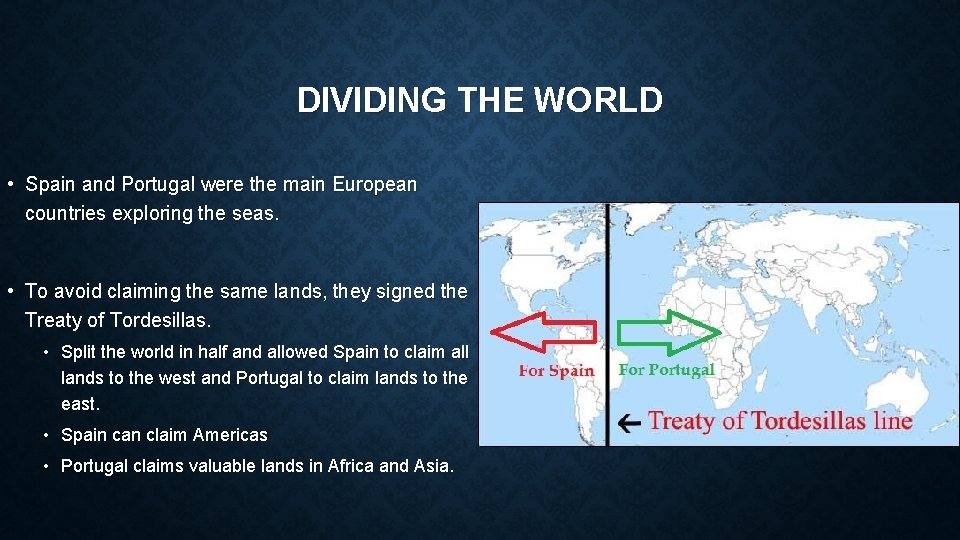 DIVIDING THE WORLD

• Spain and Portugal were the main European countries exploring the seas.

• To avoid claiming the same lands, they signed the Treaty of Tordesillas.

• Split the world in half and allowed Spain to claim all lands to the west and Portugal to claim lands to the east.

• Spain can claim Americas

• Portugal claims valuable lands in Africa and Asia.

For Spain

For Portugal

← Treaty of Tordesillas line